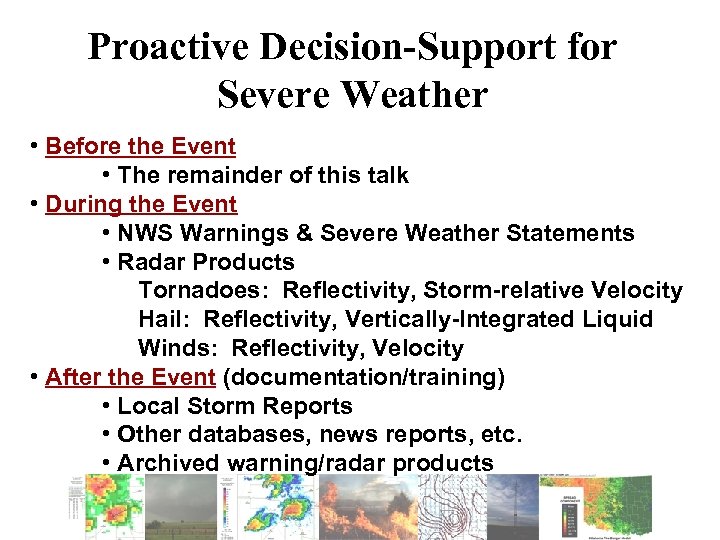 Proactive Decision-Support for Severe Weather

• Before the Event
• The remainder of this talk
• During the Event
• NWS Warnings & Severe Weather Statements
• Radar Products
Tornadoes: Reflectivity, Storm-relative Velocity
Hail: Reflectivity, Vertically-Integrated Liquid
Winds: Reflectivity, Velocity
• After the Event (documentation/training)
• Local Storm Reports
• Other databases, news reports, etc.
• Archived warning/radar products